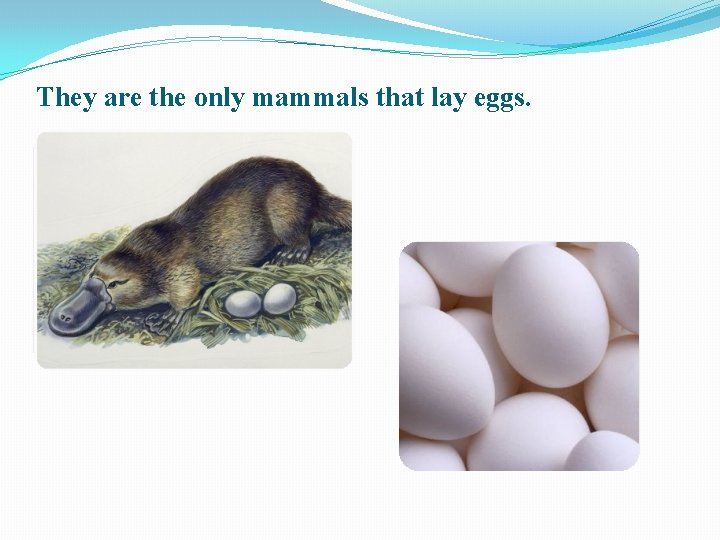 They are the only mammals that lay eggs.